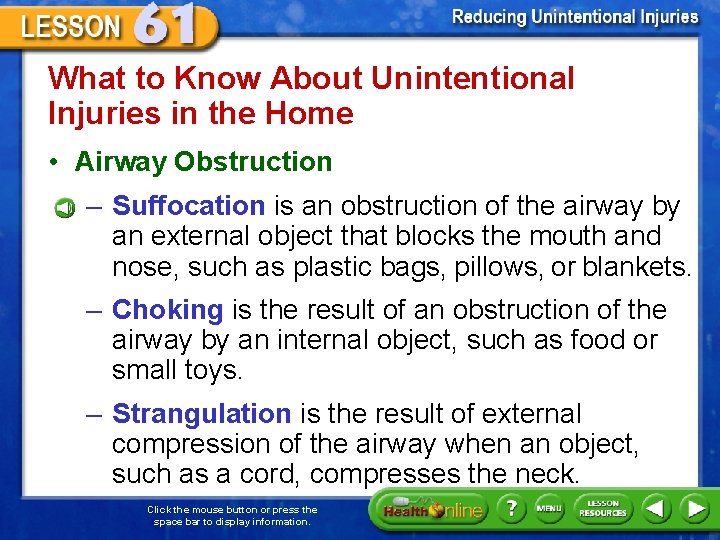 LESSON 61

Reducing Unintentional Injuries

What to Know About Unintentional Injuries in the Home

• Airway Obstruction

– Suffocation is an obstruction of the airway by an external object that blocks the mouth and nose, such as plastic bags, pillows, or blankets.

– Choking is the result of an obstruction of the airway by an internal object, such as food or small toys.

– Strangulation is the result of external compression of the airway when an object, such as a cord, compresses the neck.

Click the mouse button or press the space bar to display information.

Health Online

?

MENU

LESSON RESOURCES